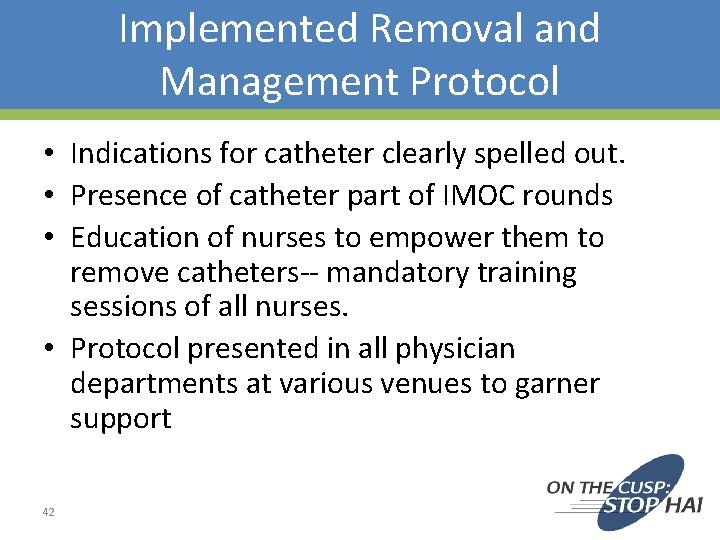 Implemented Removal and Management Protocol

• Indications for catheter clearly spelled out.
• Presence of catheter part of IMOC rounds
• Education of nurses to empower them to remove catheters-- mandatory training sessions of all nurses.
• Protocol presented in all physician departments at various venues to garner support

42

ON THE CUSP: STOP HAI